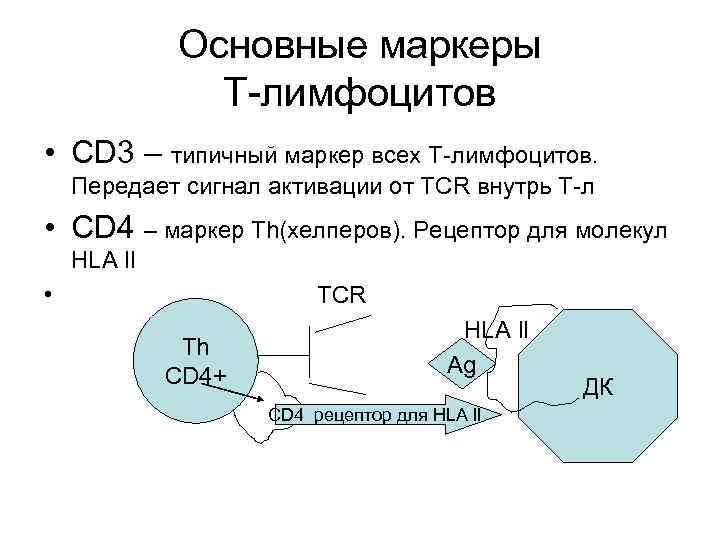 Основные маркеры Т-лимфоцитов

• CD3 – типичный маркер всех Т-лимфоцитов. Передает сигнал активации от TCR внутрь Т-л

• CD4 – маркер Th(хелперов). Рецептор для молекул HLA II

•

TCR

Th
CD4+

HLA II

Ag

ДК

CD4 рецептор для HLA II